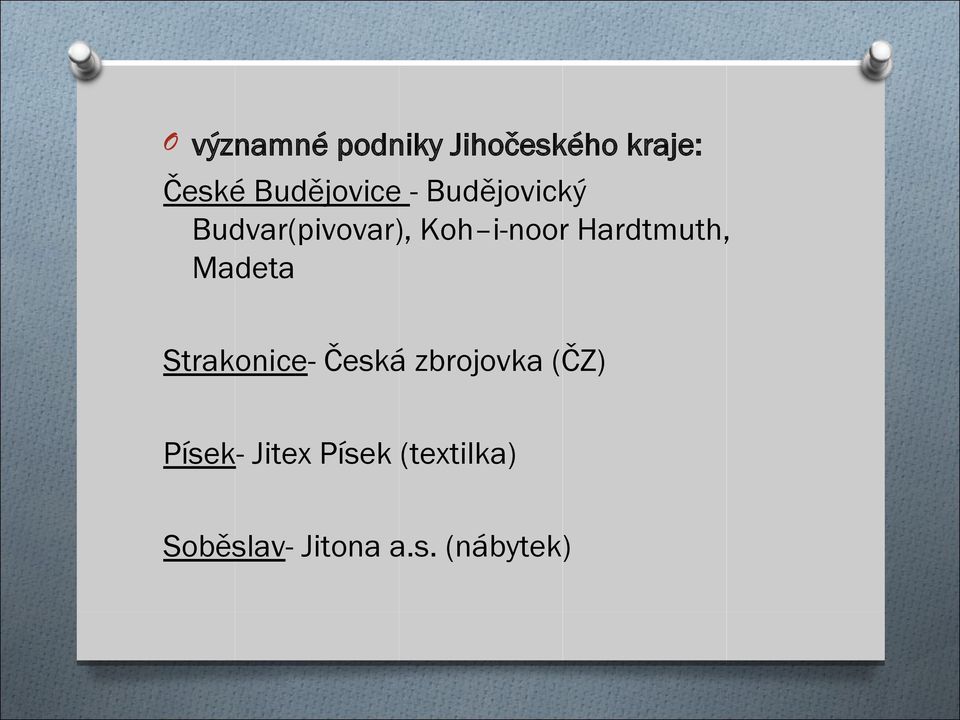 významné podniky Jihočeského kraje:

České Budějovice - Budějovický Budvar(pivovar), Koh–i-noor Hardtmuth, Madeta

Strakonice- Česká zbrojovka (ČZ)

Písek- Jitex Písek (textilka)

Soběslav- Jitona a.s. (nábytek)